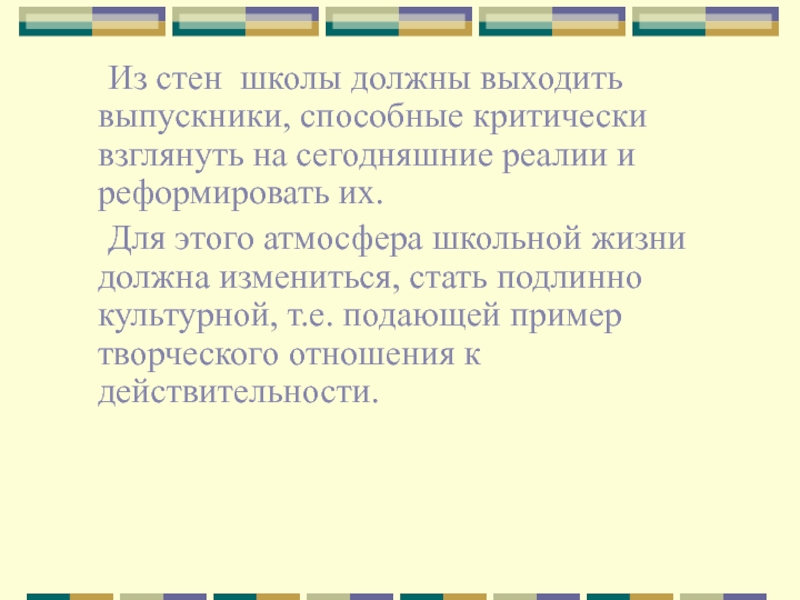 Из стен школы должны выходить выпускники, способные критически взглянуть на сегодняшние реалии и реформировать их.

Для этого атмосфера школьной жизни должна измениться, стать подлинно культурной, т.е. подающей пример творческого отношения к действительности.